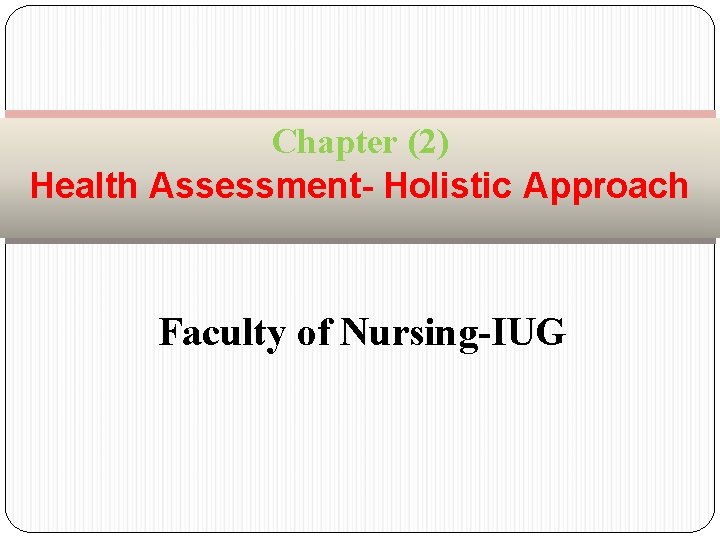 Chapter (2)
Health Assessment- Holistic Approach

Faculty of Nursing-IUG